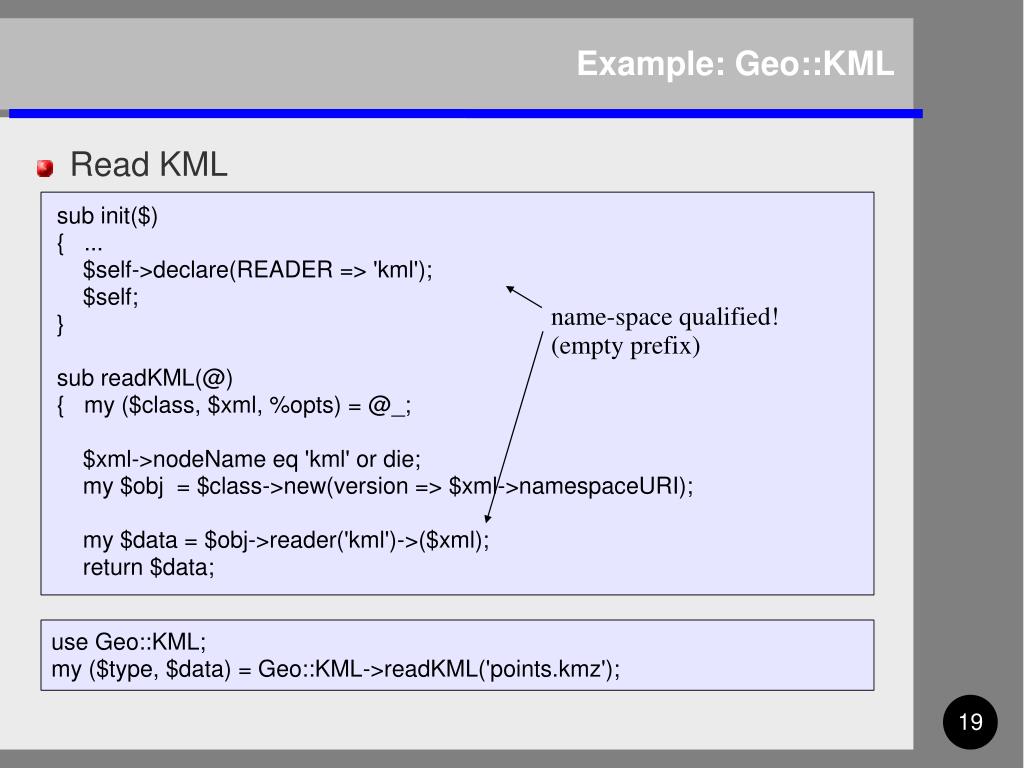 Example: Geo::KML

Read KML

sub init($)
{ ...
$self->declare(READER => 'kml');
$self;
}

sub readKML(@)
{ my ($class, $xml, %opts) = @_;

$xml->nodeName eq 'kml' or die;
my $obj = $class->new(version => $xml->namespaceURI);

my $data = $obj->reader('kml')->($xml);
return $data;

name-space qualified!
(empty prefix)

use Geo::KML;
my ($type, $data) = Geo::KML->readKML('points.kmz');

19